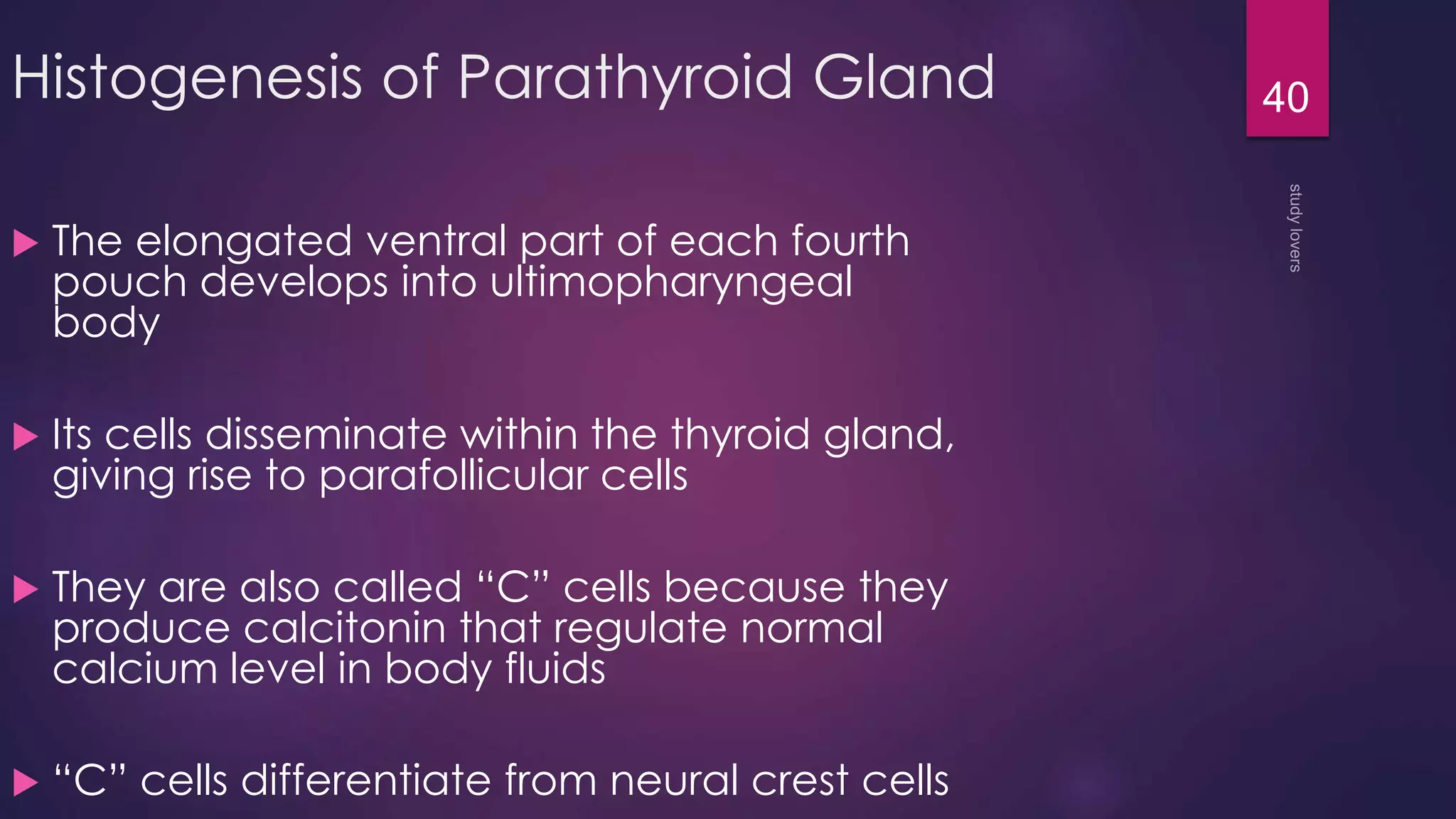 Histogenesis of Parathyroid Gland

40

study lovers

The elongated ventral part of each fourth pouch develops into ultimopharyngeal body

Its cells disseminate within the thyroid gland, giving rise to parafollicular cells

They are also called “C” cells because they produce calcitonin that regulate normal calcium level in body fluids

“C” cells differentiate from neural crest cells